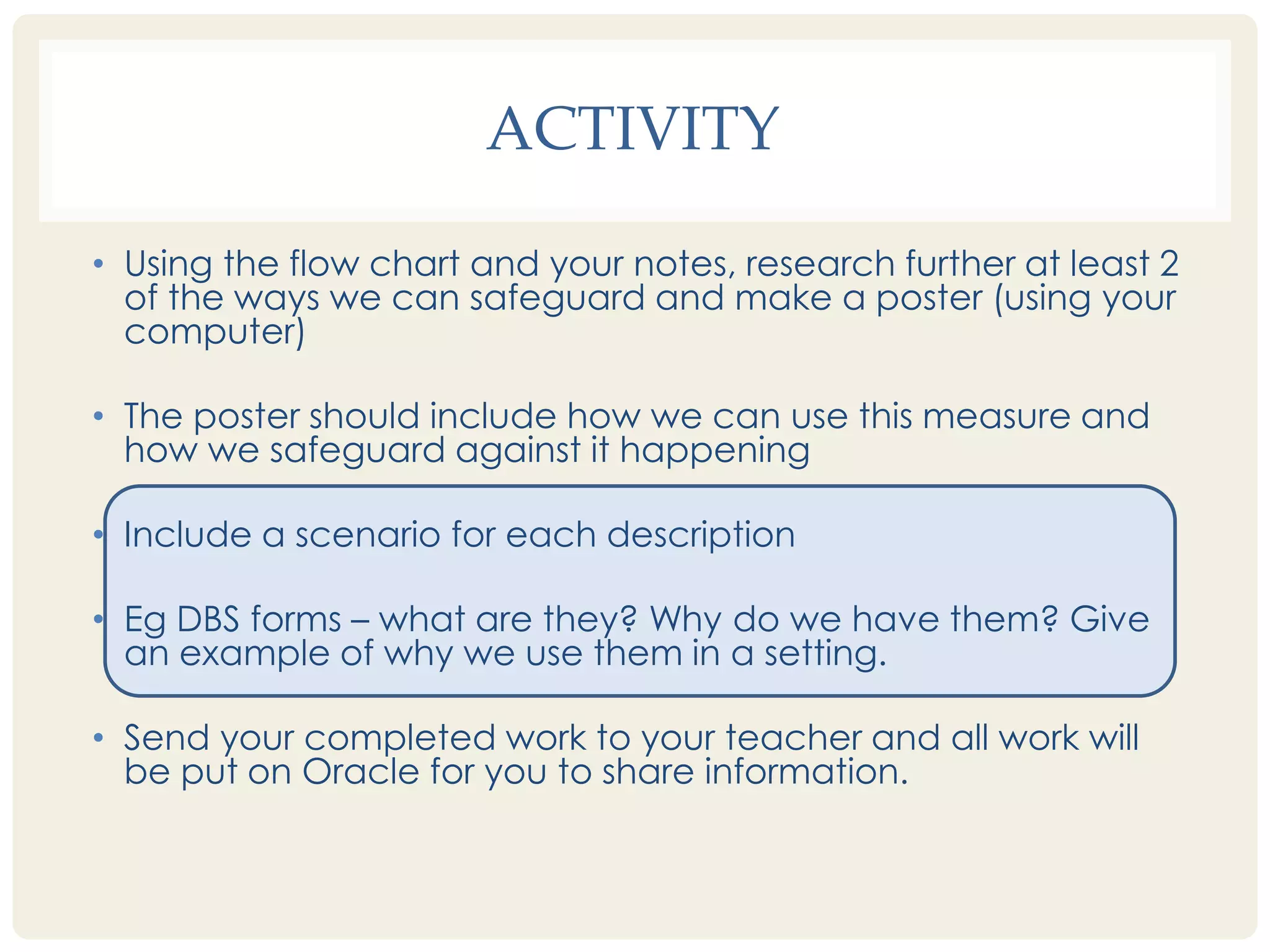 ACTIVITY

• Using the flow chart and your notes, research further at least 2 of the ways we can safeguard and make a poster (using your computer)

• The poster should include how we can use this measure and how we safeguard against it happening

• Include a scenario for each description

• Eg DBS forms – what are they? Why do we have them? Give an example of why we use them in a setting.

• Send your completed work to your teacher and all work will be put on Oracle for you to share information.